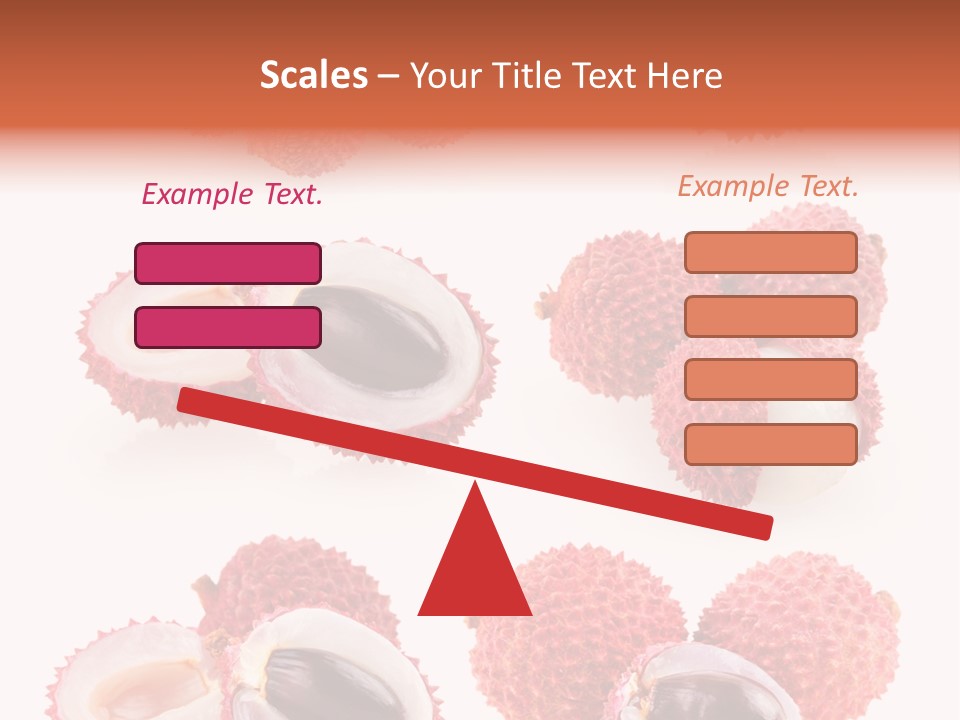 Scales – Your Title Text Here

Example Text.

Example Text.